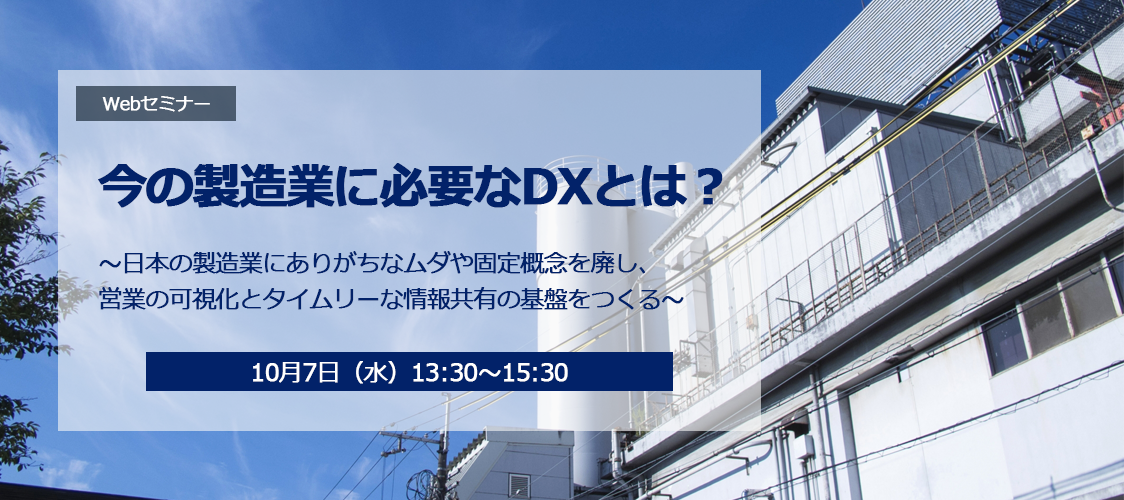 Webセミナー

今の製造業に必要なDXとは？

～日本の製造業にありがちなムダや固定概念を廃し、営業の可視化とタイムリーな情報共有の基盤をつくる～

10月7日（水）13:30～15:30